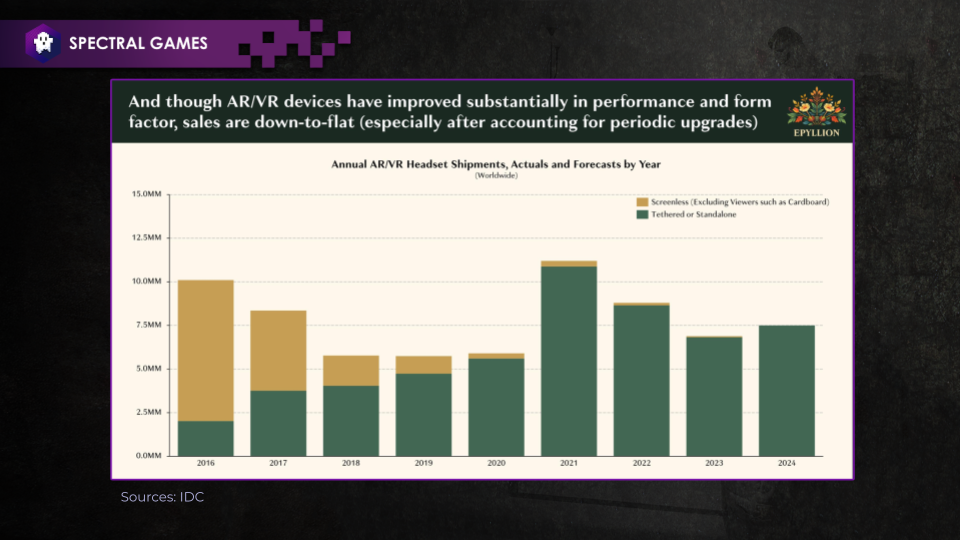 SPECTRAL GAMES

And though AR/VR devices have improved substantially in performance and form factor, sales are down-to-flat (especially after accounting for periodic upgrades)

EPYLLION

Annual AR/VR Headset Shipments, Actuals and Forecasts by Year
(Worldwide)

Screenless (Excluding Viewers such as Cardboard)
Tethered or Standalone

15.0MM
12.5MM
10.0MM
7.5MM
5.0MM
2.5MM
0.0MM

2016 2017 2018 2019 2020 2021 2022 2023 2024

Sources: IDC